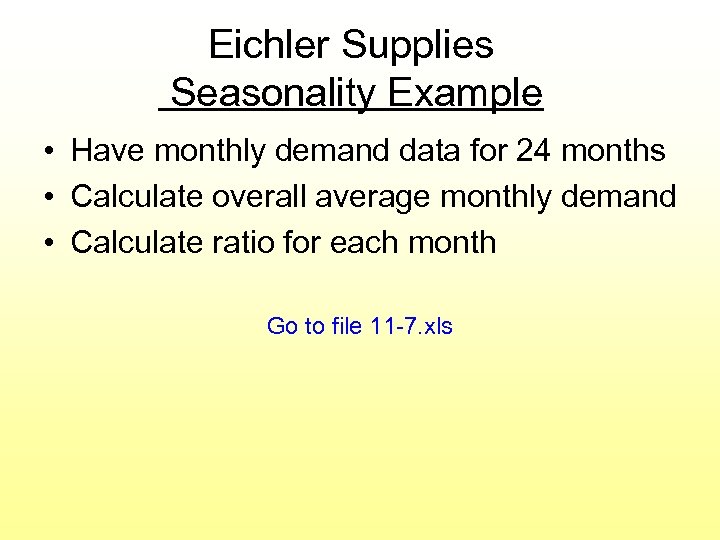 Eichler Supplies
Seasonality Example

• Have monthly demand data for 24 months
• Calculate overall average monthly demand
• Calculate ratio for each month

Go to file 11-7.xls